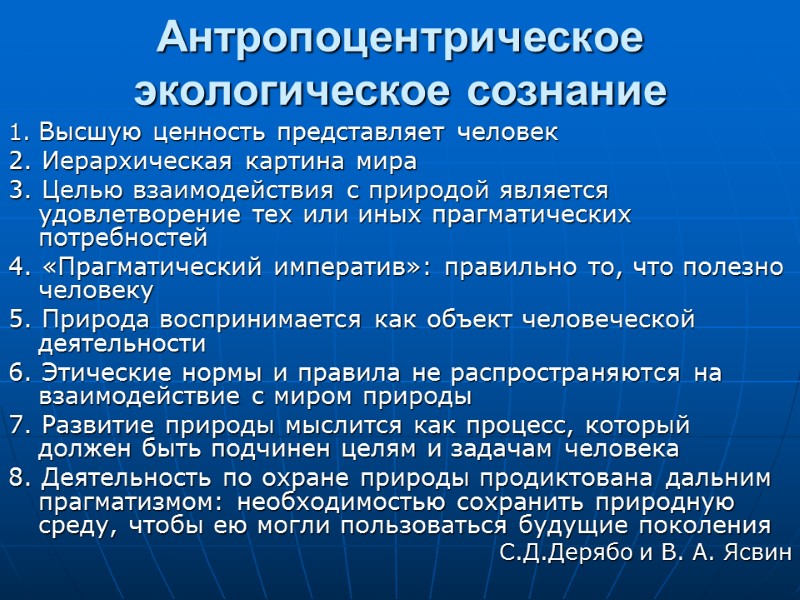 Антропоцентрическое экологическое сознание

1. Высшую ценность представляет человек

2. Иерархическая картина мира

3. Целью взаимодействия с природой является удовлетворение тех или иных прагматических потребностей

4. «Прагматический императив»: правильно то, что полезно человеку

5. Природа воспринимается как объект человеческой деятельности

6. Этические нормы и правила не распространяются на взаимодействие с миром природы

7. Развитие природы мыслится как процесс, который должен быть подчинен целям и задачам человека

8. Деятельность по охране природы продиктована дальним прагматизмом: необходимостью сохранить природную среду, чтобы ею могли пользоваться будущие поколения

С.Д.Дерябо и В. А. Ясвин